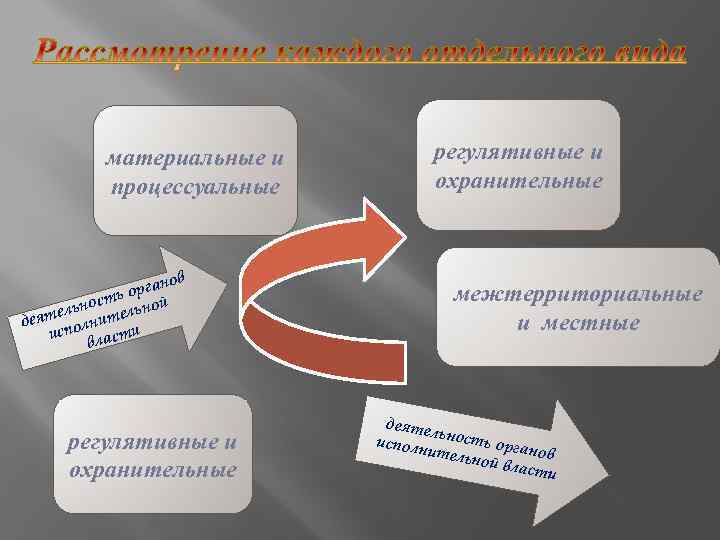 Рассмотрение каждого отдельного вида

материальные и процессуальные

регулятивные и охранительные

деятельность органов исполнительной власти

межтерриториальные и местные

регулятивные и охранительные

деятельность органов исполнительной власти